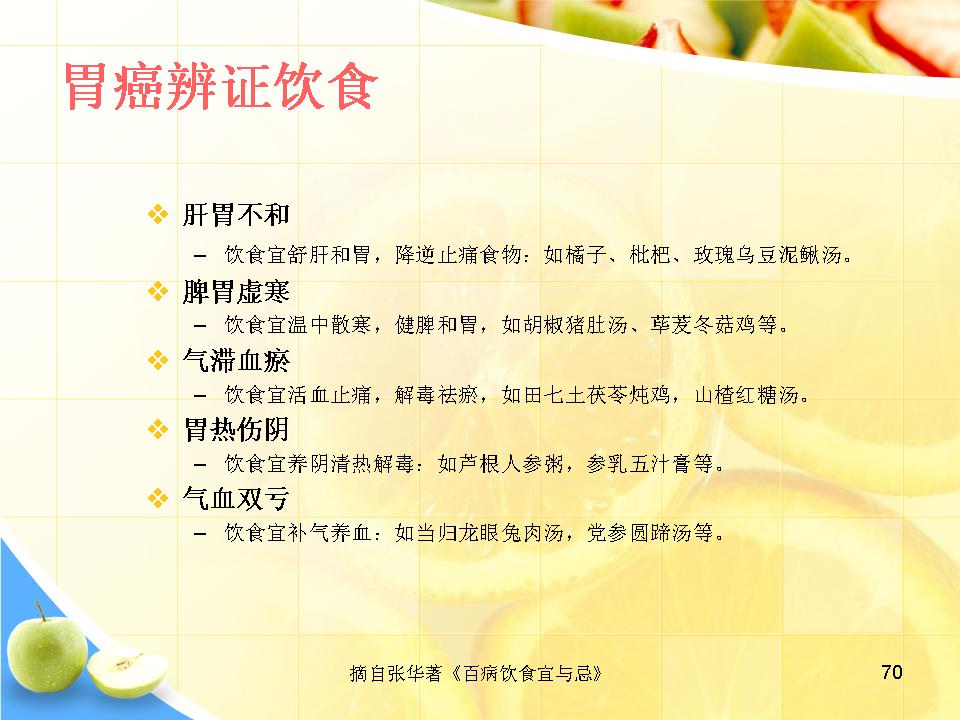 胃癌辨证饮食

❖ 肝胃不和
– 饮食宜舒肝和胃，降逆止痛食物：如橘子、枇杷、玫瑰乌豆泥鳅汤。

❖ 脾胃虚寒
– 饮食宜温中散寒，健脾和胃，如胡椒猪肚汤、荜茇冬菇鸡等。

❖ 气滞血瘀
– 饮食宜活血止痛，解毒祛瘀，如田七土茯苓炖鸡，山楂红糖汤。

❖ 胃热伤阴
– 饮食宜养阴清热解毒：如芦根人参粥，参乳五汁膏等。

❖ 气血双亏
– 饮食宜补气养血：如当归龙眼兔肉汤，党参圆蹄汤等。

摘自张华著《百病饮食宜与忌》

70